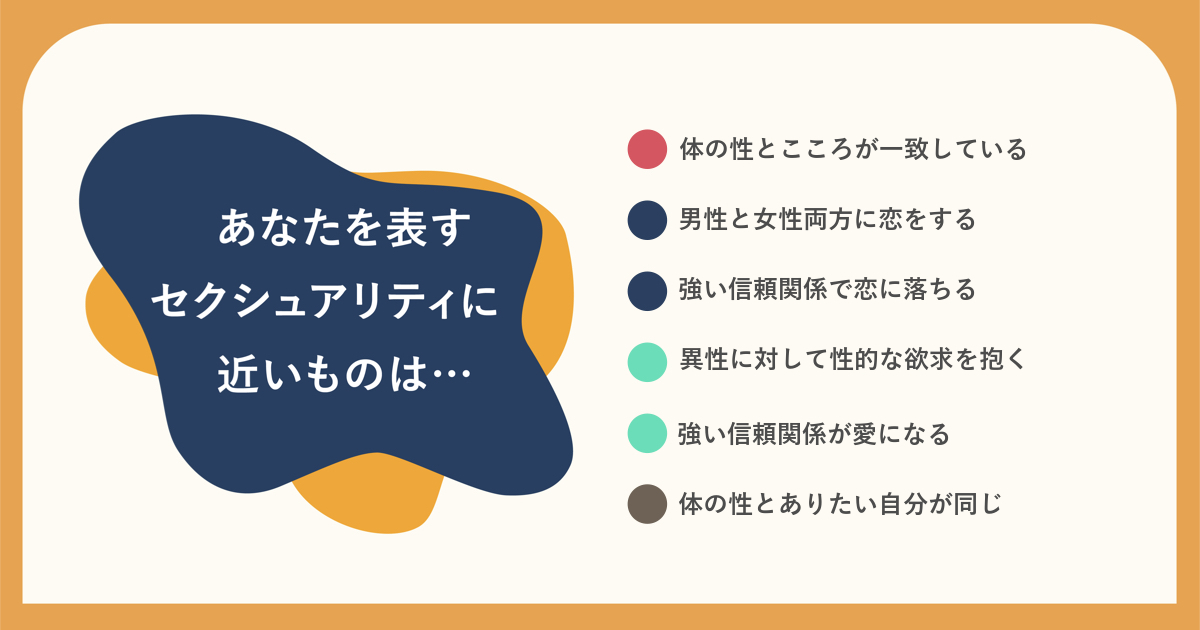 あなたを表す
セクシュアリティに
近いものは…

体の性とこころが一致している

男性と女性両方に恋をする

強い信頼関係で恋に落ちる

異性に対して性的な欲求を抱く

強い信頼関係が愛になる

体の性とありたい自分が同じ